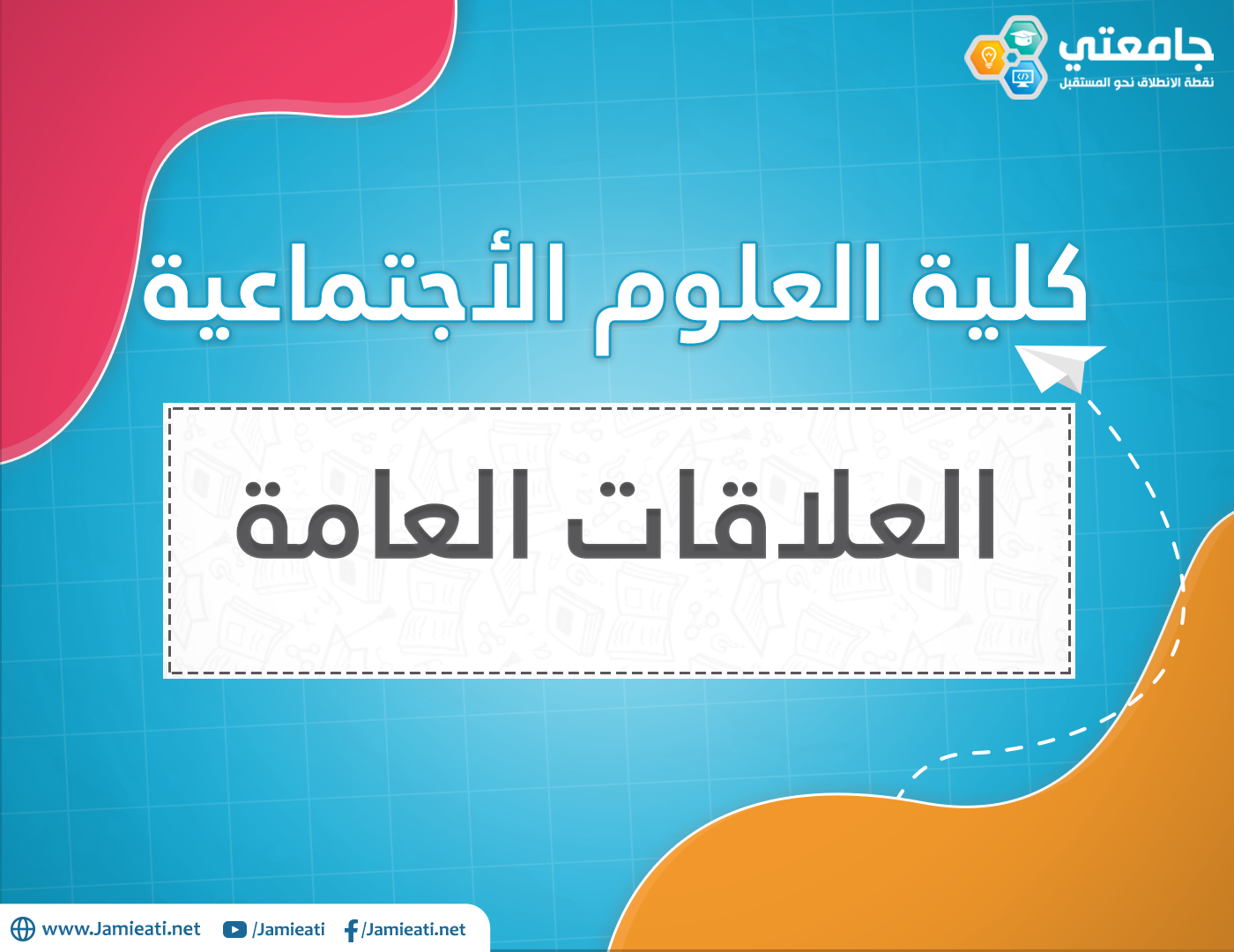 جامعتي
نقطة الانطلاق نحو المستقبل

كلية العلوم الأجتماعية

العلاقات العامة

www.Jamieati.net /Jamieati /Jamieati.net